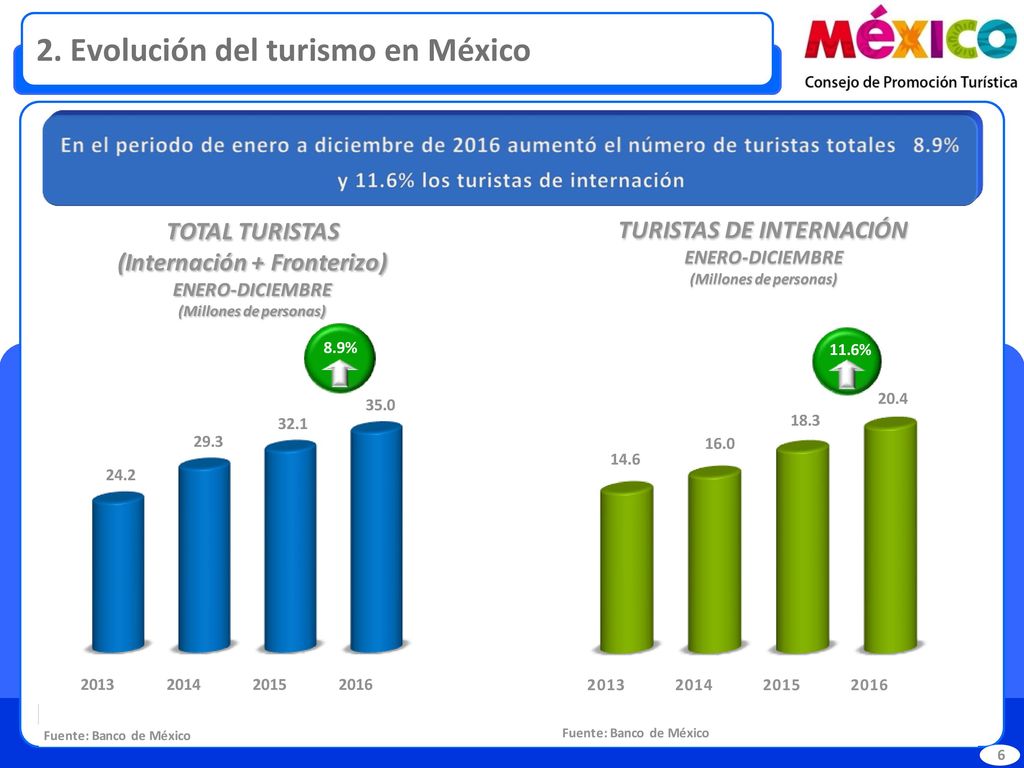 2. Evolución del turismo en México

MÉXICO
Consejo de Promoción Turística

En el periodo de enero a diciembre de 2016 aumentó el número de turistas totales 8.9% y 11.6% los turistas de internación

TOTAL TURISTAS
(Internación + Fronterizo)
ENERO-DICIEMBRE
(Millones de personas)

8.9%

24.2
29.3
32.1
35.0

2013
2014
2015
2016

Fuente: Banco de México

TURISTAS DE INTERNACIÓN
ENERO-DICIEMBRE
(Millones de personas)

11.6%

14.6
16.0
18.3
20.4

2013
2014
2015
2016

Fuente: Banco de México

6